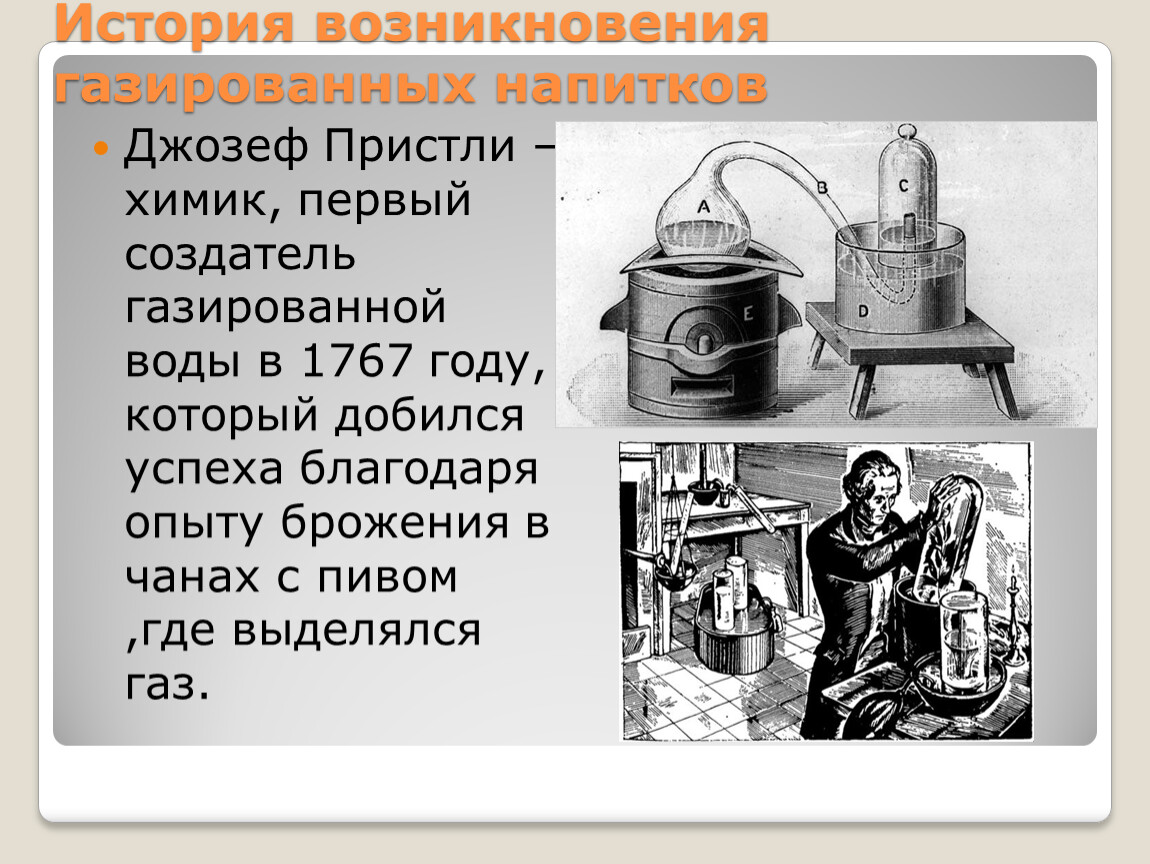 История возникновения газированных напитков

Джозеф Пристли – химик, первый создатель газированной воды в 1767 году, который добился успеха благодаря опыту брожения в чанах с пивом ,где выделялся газ.

A
B
C
D
E